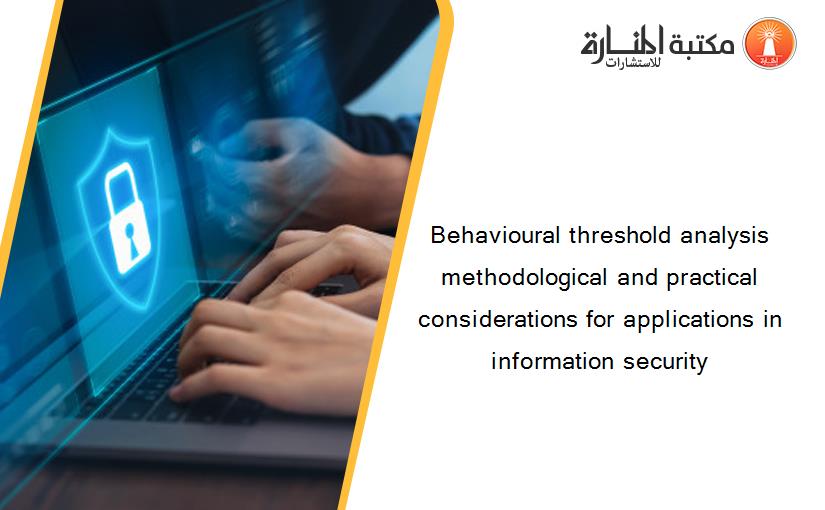 مكتبة المنارة للاستشارات

Behavioural threshold analysis methodological and practical considerations for applications in information security